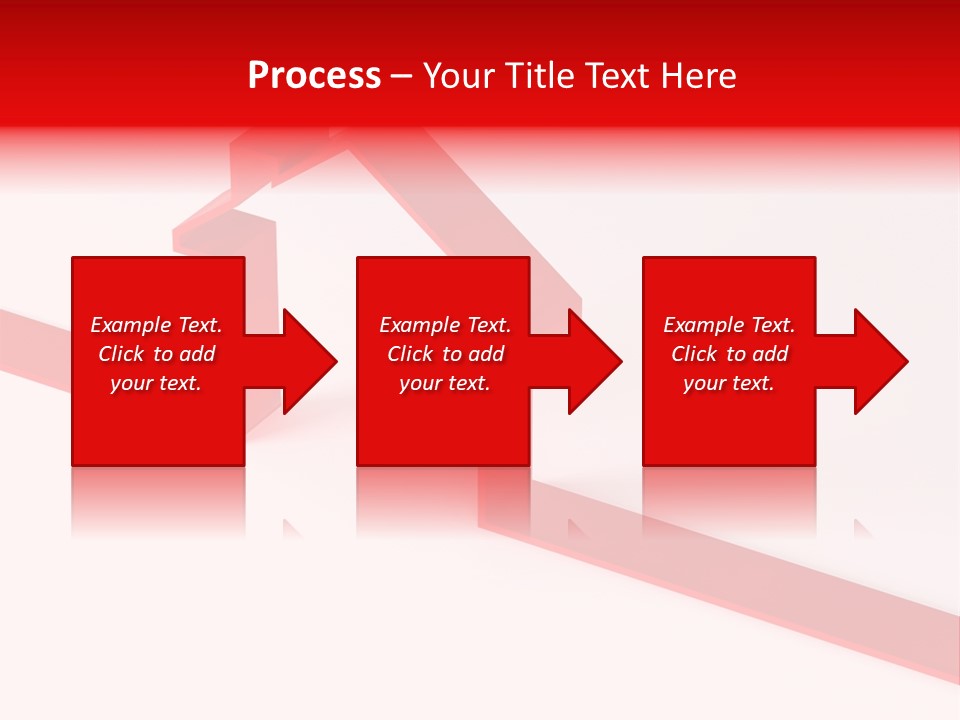 Process – Your Title Text Here

Example Text. Click to add your text.

Example Text. Click to add your text.

Example Text. Click to add your text.